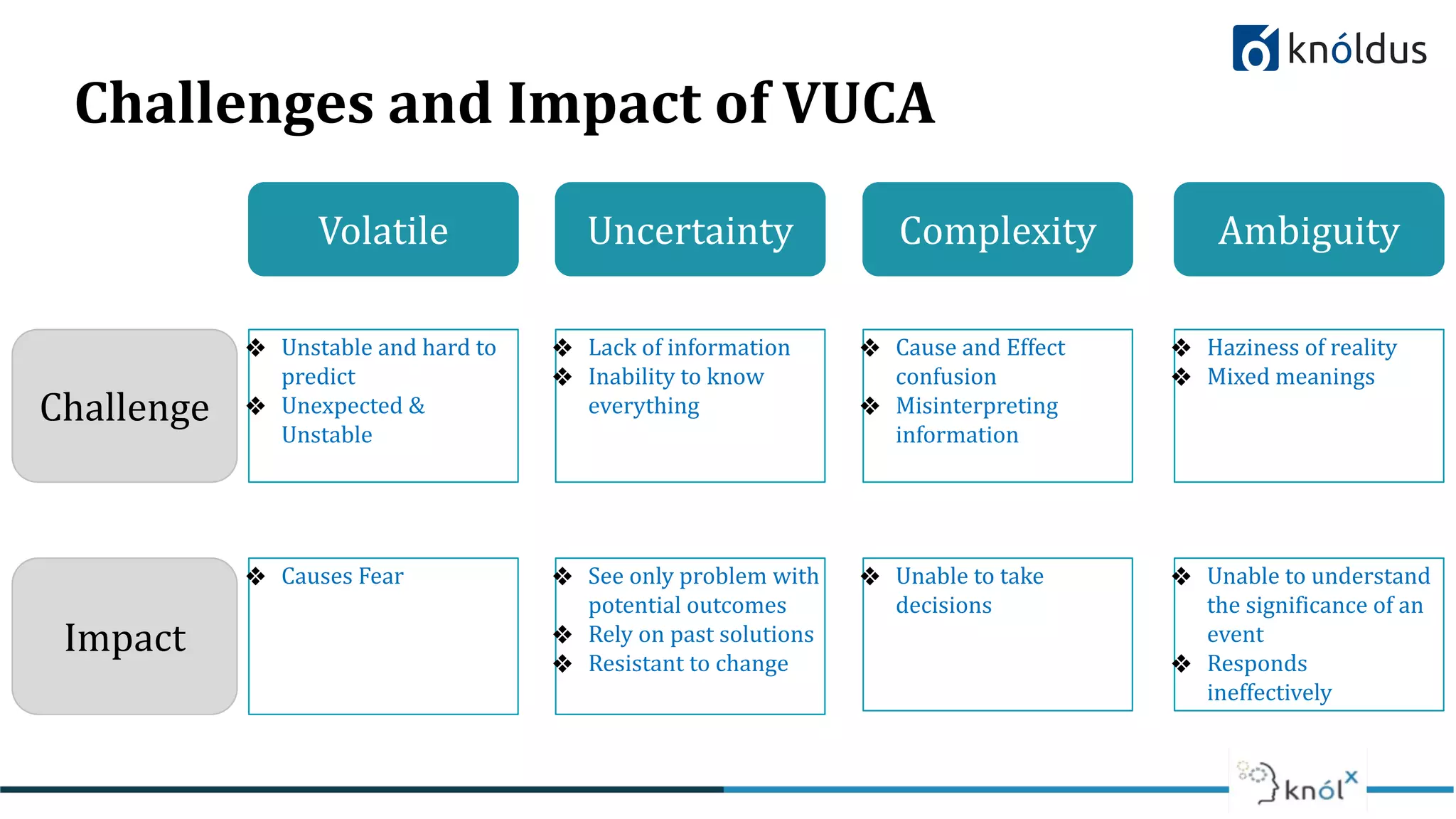 knóldus

Challenges and Impact of VUCA

| | Volatile | Uncertainty | Complexity | Ambiguity |
|---|---|---|---|---|
| Challenge | ❖ Unstable and hard to predict ❖ Unexpected & Unstable | ❖ Lack of information ❖ Inability to know everything | ❖ Cause and Effect confusion ❖ Misinterpreting information | ❖ Haziness of reality ❖ Mixed meanings |
| Impact | ❖ Causes Fear | ❖ See only problem with potential outcomes ❖ Rely on past solutions ❖ Resistant to change | ❖ Unable to take decisions | ❖ Unable to understand the significance of an event ❖ Responds ineffectively |

knól$^x$